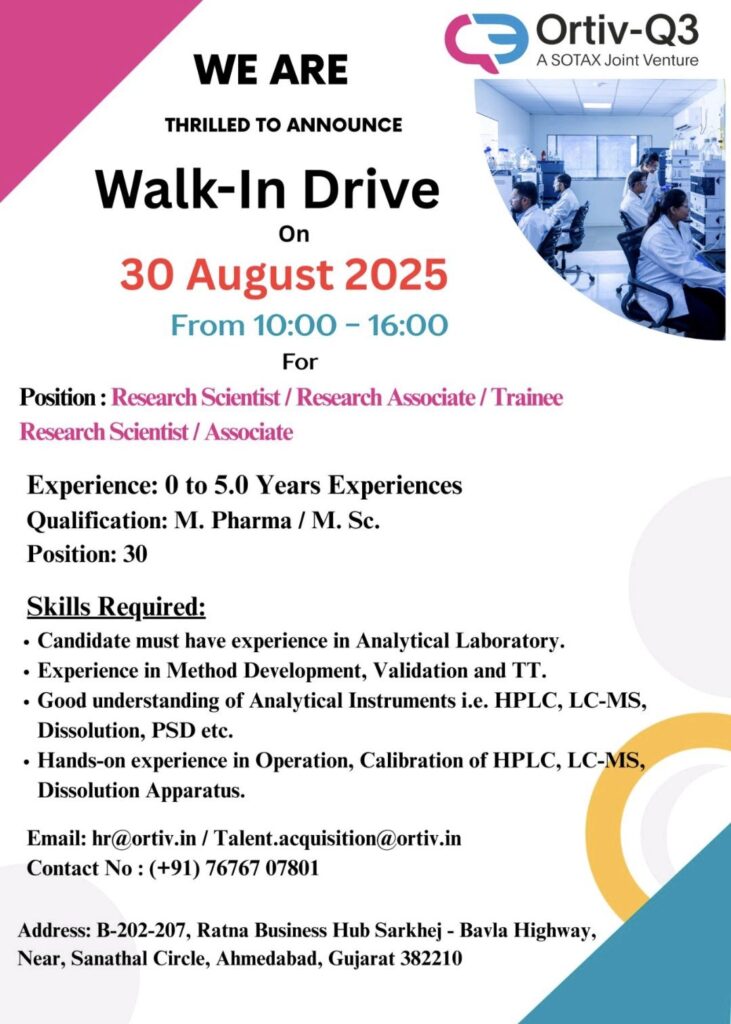 Ortiv-Q3
A SOTAX Joint Venture

WE ARE

THRILLED TO ANNOUNCE

Walk-In Drive

On

30 August 2025

From 10:00 – 16:00

For

Position : Research Scientist / Research Associate / Trainee Research Scientist / Associate

Experience: 0 to 5.0 Years Experiences
Qualification: M. Pharma / M. Sc.
Position: 30

Skills Required:

• Candidate must have experience in Analytical Laboratory.
• Experience in Method Development, Validation and TT.
• Good understanding of Analytical Instruments i.e. HPLC, LC-MS, Dissolution, PSD etc.
• Hands-on experience in Operation, Calibration of HPLC, LC-MS, Dissolution Apparatus.

Email: hr@ortiv.in / Talent.acquisition@ortiv.in
Contact No : (+91) 76767 07801

Address: B-202-207, Ratna Business Hub Sarkhej - Bavla Highway, Near, Sanathal Circle, Ahmedabad, Gujarat 382210